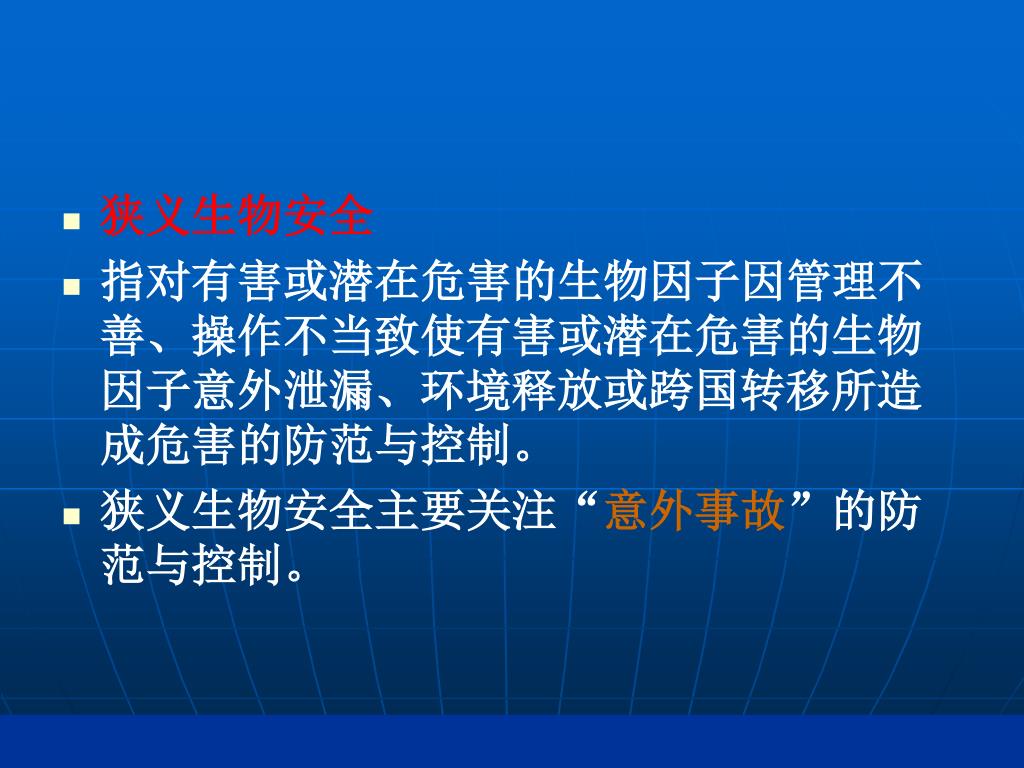 狭义生物安全

指对有害或潜在危害的生物因子因管理不善、操作不当致使有害或潜在危害的生物因子意外泄漏、环境释放或跨国转移所造成危害的防范与控制。

狭义生物安全主要关注“意外事故”的防范与控制。